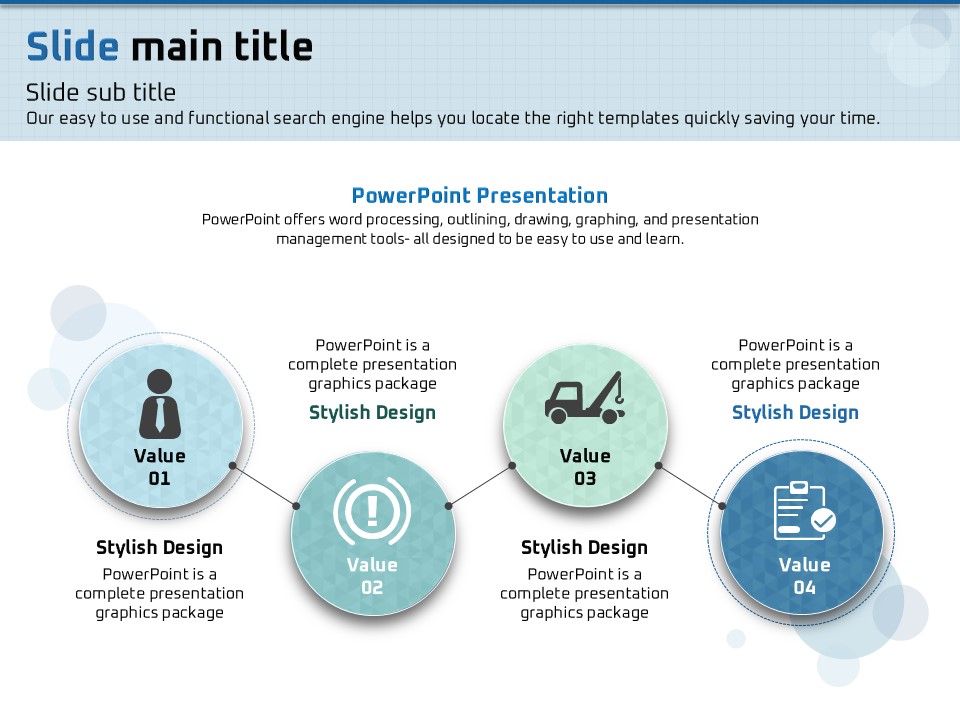 Slide main title

Slide sub title
Our easy to use and functional search engine helps you locate the right templates quickly saving your time.

PowerPoint Presentation
PowerPoint offers word processing, outlining, drawing, graphing, and presentation management tools- all designed to be easy to use and learn.

Value 01

Stylish Design
PowerPoint is a complete presentation graphics package

PowerPoint is a complete presentation graphics package
Stylish Design

Value 02

Value 03

Stylish Design
PowerPoint is a complete presentation graphics package

PowerPoint is a complete presentation graphics package
Stylish Design

Value 04